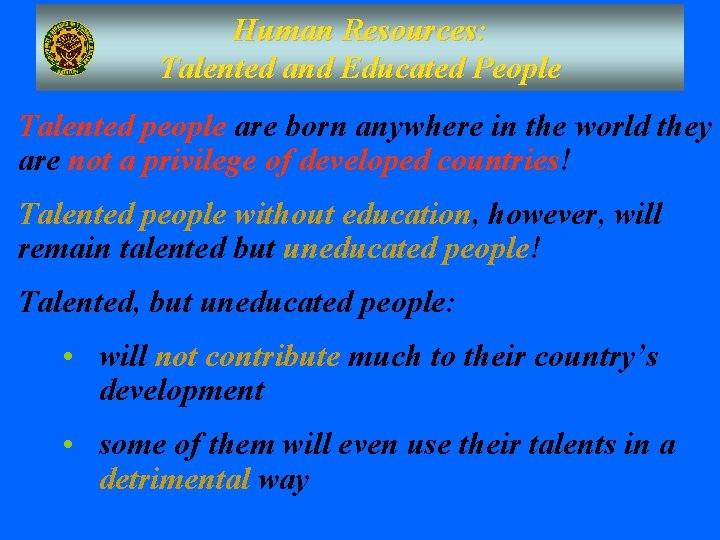 Human Resources:
Talented and Educated People

Talented people are born anywhere in the world they are not a privilege of developed countries!

Talented people without education, however, will remain talented but uneducated people!

Talented, but uneducated people:

• will not contribute much to their country's development

• some of them will even use their talents in a detrimental way